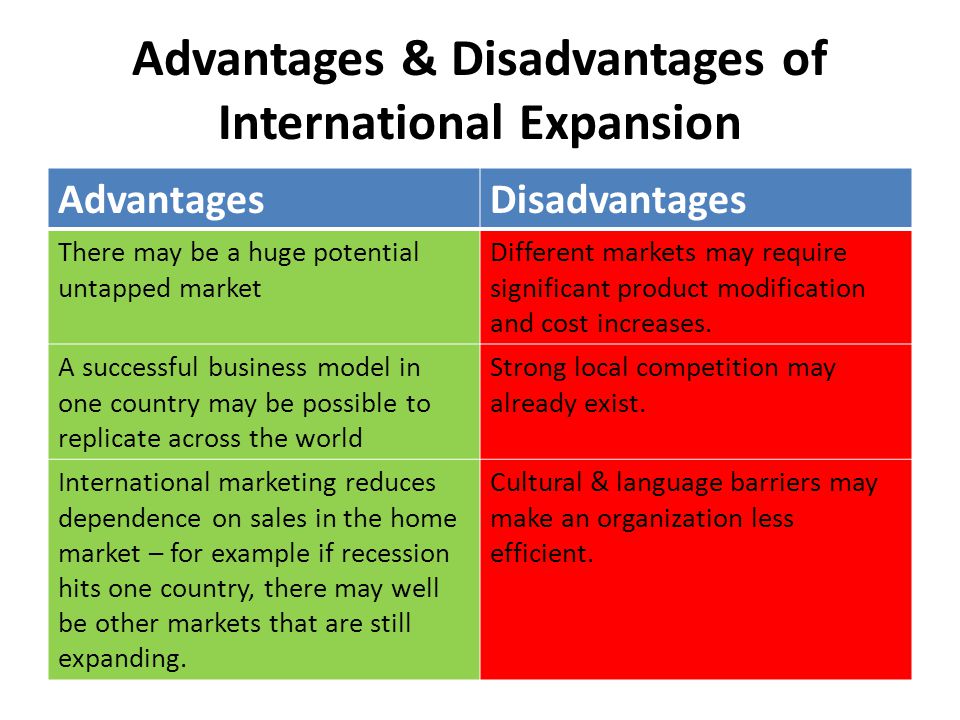 Advantages & Disadvantages of International Expansion

| Advantages | Disadvantages |
|---|---|
| There may be a huge potential untapped market | Different markets may require significant product modification and cost increases. |
| A successful business model in one country may be possible to replicate across the world | Strong local competition may already exist. |
| International marketing reduces dependence on sales in the home market – for example if recession hits one country, there may well be other markets that are still expanding. | Cultural & language barriers may make an organization less efficient. |